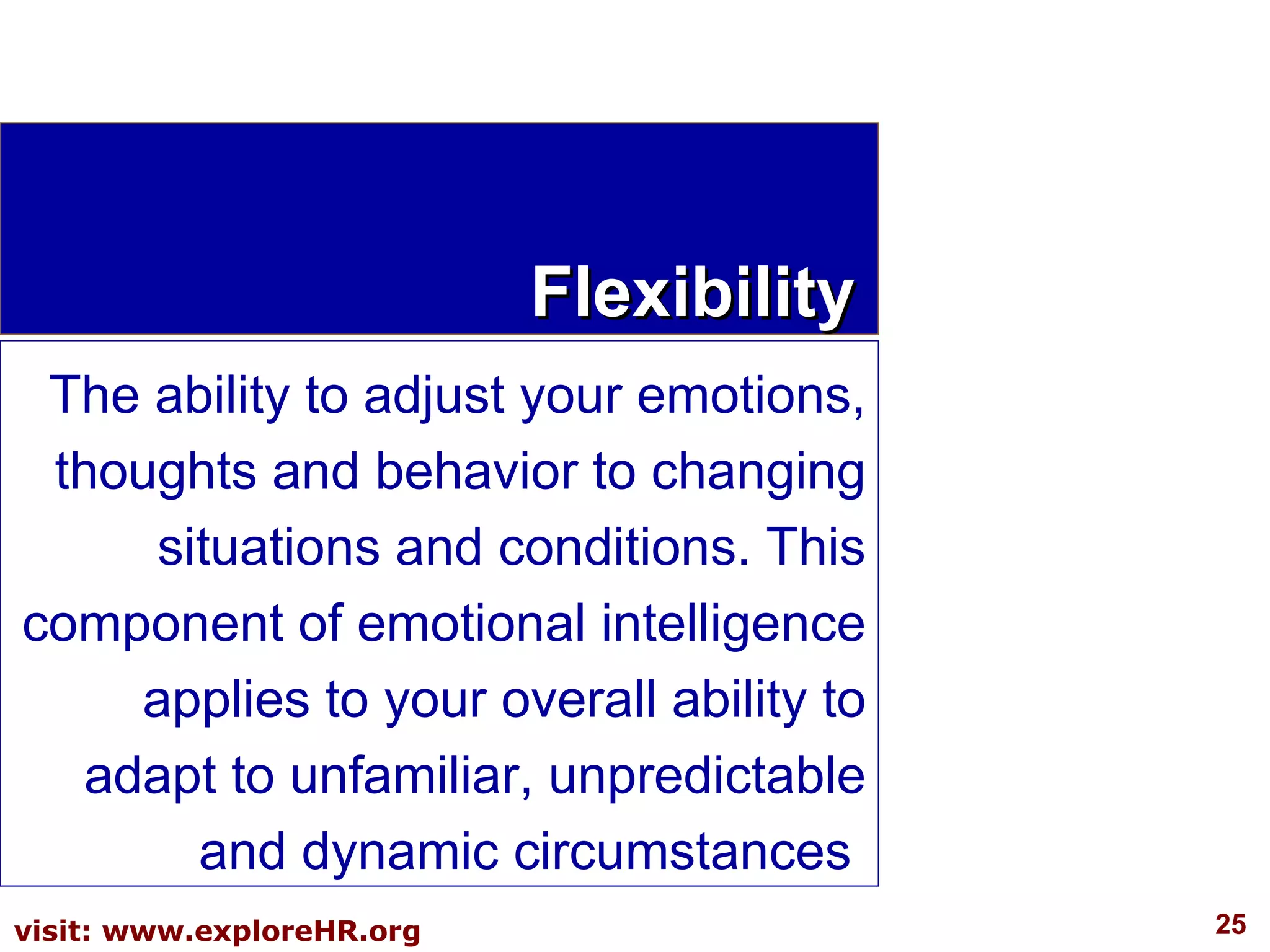 Flexibility

The ability to adjust your emotions, thoughts and behavior to changing situations and conditions. This component of emotional intelligence applies to your overall ability to adapt to unfamiliar, unpredictable and dynamic circumstances

visit: www.exploreHR.org

25